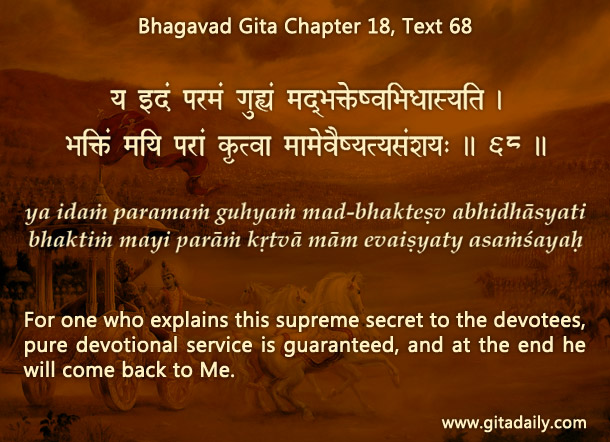 Bhagavad Gita Chapter 18, Text 68

य इदं परमं गुह्यं मद्भक्तेष्वभिधास्यति ।
भक्तिं मयि परां कृत्वा मामेवैष्यत्यसंशयः ॥ ६८ ॥

ya idaṁ paramaṁ guhyaṁ mad-bhakteṣv abhidhāsyati
bhaktiṁ mayi parāṁ kṛtvā mām evaiṣyaty asaṁśayaḥ

For one who explains this supreme secret to the devotees, pure devotional service is guaranteed, and at the end he will come back to Me.

www.gitadaily.com